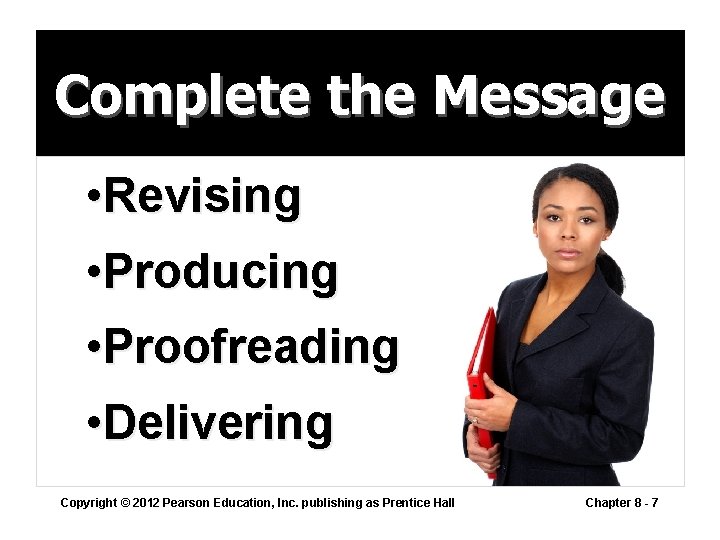 Complete the Message

•Revising
•Producing
•Proofreading
•Delivering

Copyright © 2012 Pearson Education, Inc. publishing as Prentice Hall

Chapter 8 - 7